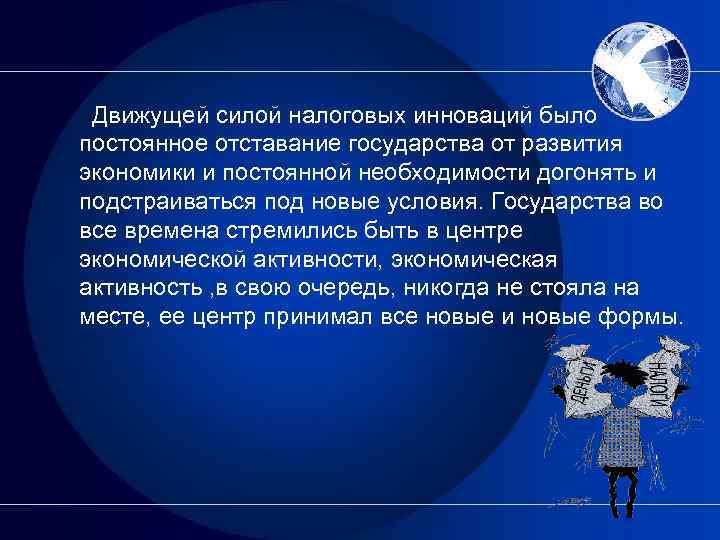 Движущей силой налоговых инноваций было постоянное отставание государства от развития экономики и постоянной необходимости догонять и подстраиваться под новые условия. Государства во все времена стремились быть в центре экономической активности, экономическая активность ,в свою очередь, никогда не стояла на месте, ее центр принимал все новые и новые формы.

ДЕНЬГИ

НАЛОГИ